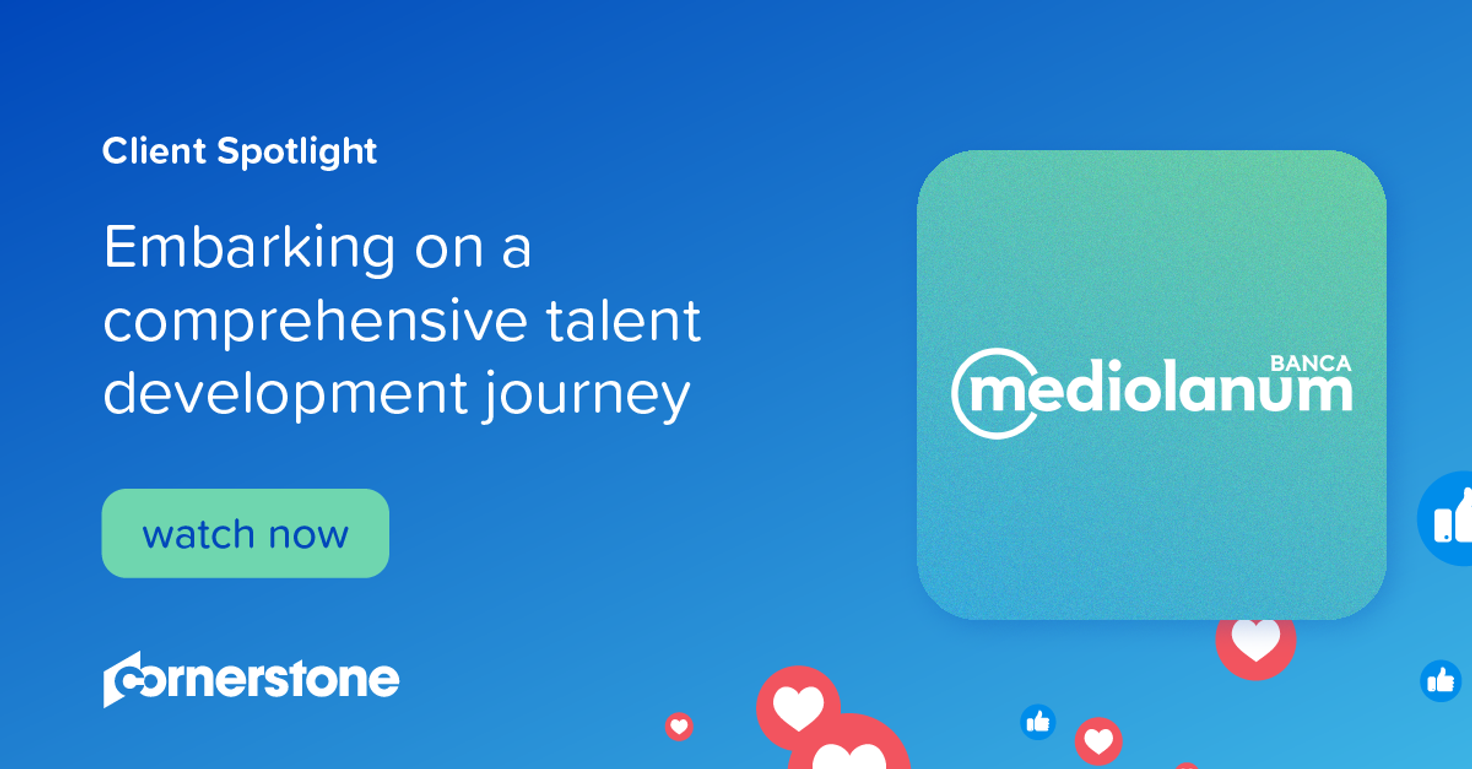 Client Spotlight

Embarking on a comprehensive talent development journey

watch now

cornerstone

BANCA mediolanum